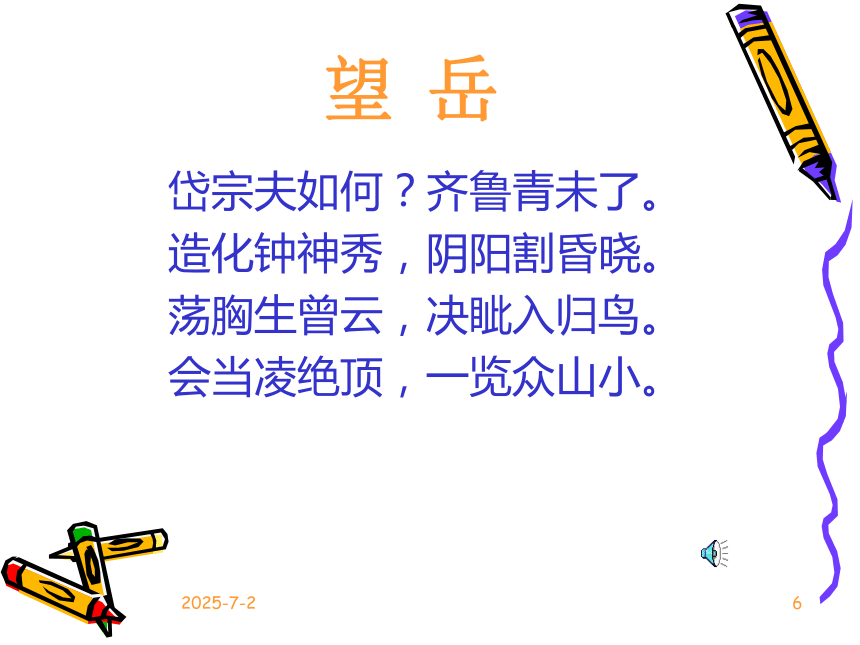 望 岳

岱宗夫如何？齐鲁青未了。
造化钟神秀，阴阳割昏晓。
荡胸生曾云，决眦入归鸟。
会当凌绝顶，一览众山小。

2025-7-2

6